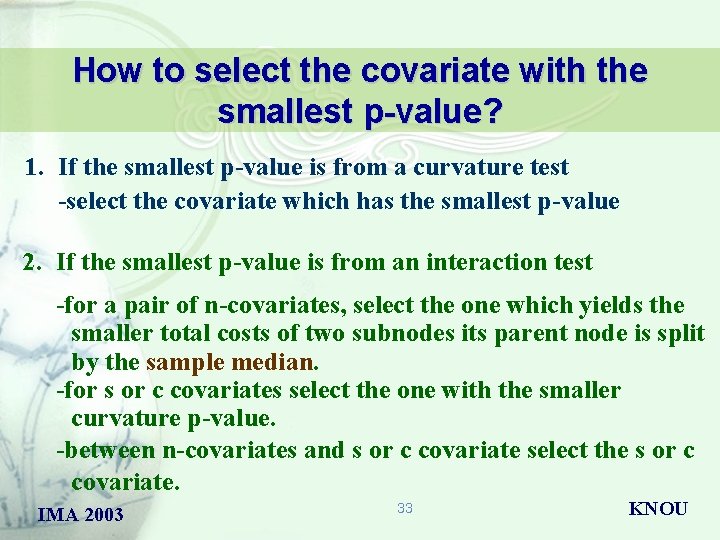 How to select the covariate with the smallest p-value?

1. If the smallest p-value is from a curvature test
-select the covariate which has the smallest p-value

2. If the smallest p-value is from an interaction test

-for a pair of n-covariates, select the one which yields the smaller total costs of two subnodes its parent node is split by the sample median.
-for s or c covariates select the one with the smaller curvature p-value.
-between n-covariates and s or c covariate select the s or c covariate.

IMA 2003

33

KNOU